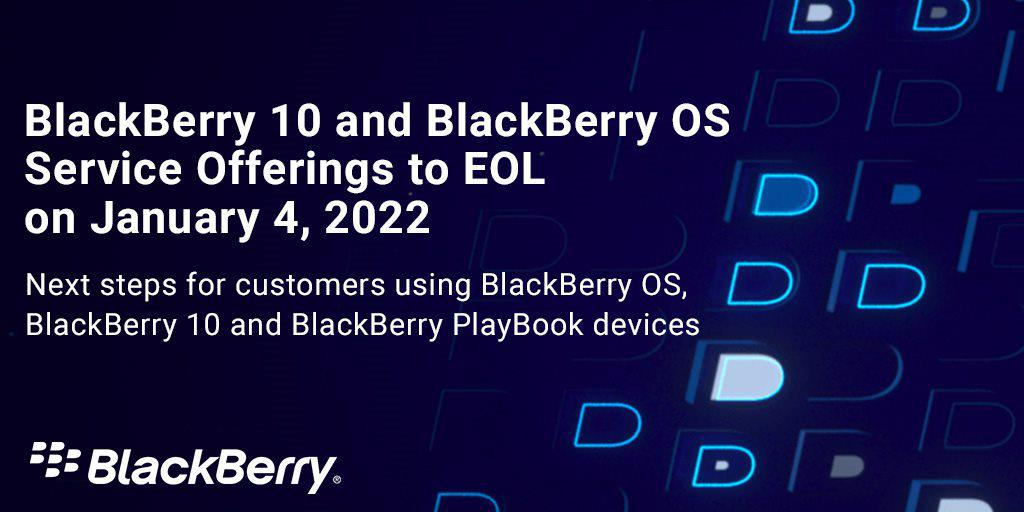 BlackBerry 10 and BlackBerry OS Service Offerings to EOL on January 4, 2022

Next steps for customers using BlackBerry OS, BlackBerry 10 and BlackBerry PlayBook devices

BlackBerry®